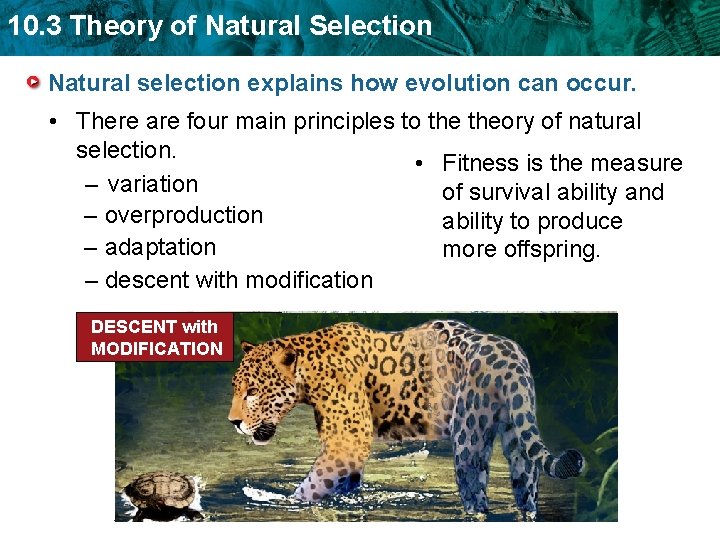 10.3 Theory of Natural Selection

Natural selection explains how evolution can occur.

• There are four main principles to the theory of natural selection.
– variation
– overproduction
– adaptation
– descent with modification

• Fitness is the measure of survival ability and ability to produce more offspring.

DESCENT with MODIFICATION